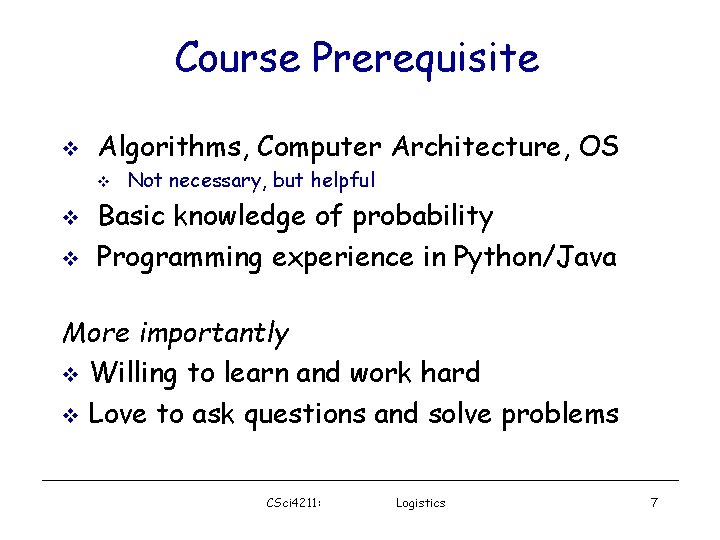 Course Prerequisite

❖ Algorithms, Computer Architecture, OS
 ❖ Not necessary, but helpful
❖ Basic knowledge of probability
❖ Programming experience in Python/Java

More importantly
❖ Willing to learn and work hard
❖ Love to ask questions and solve problems

CSci4211: Logistics 7